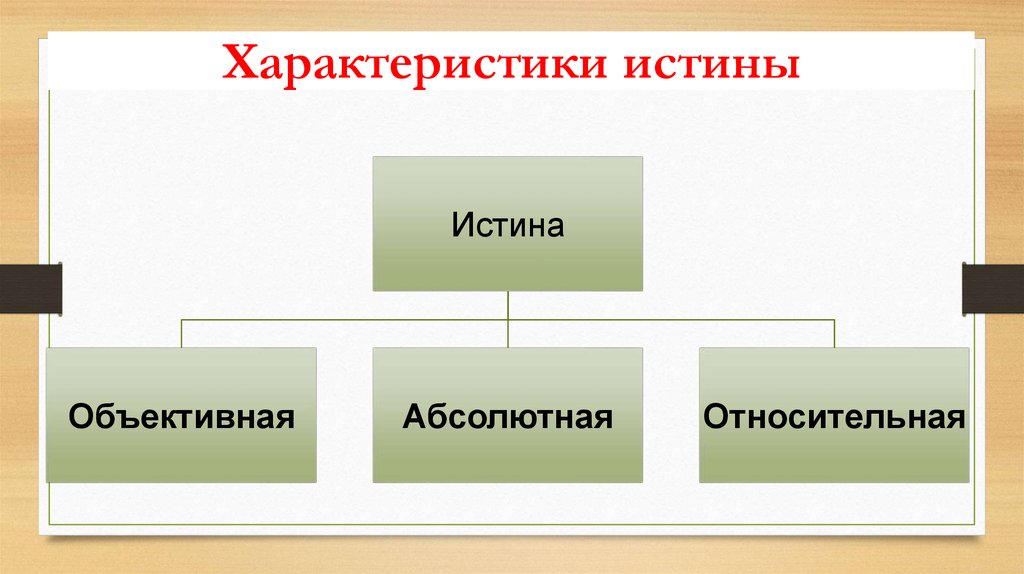 Характеристики истины

Истина

Объективная

Абсолютная

Относительная